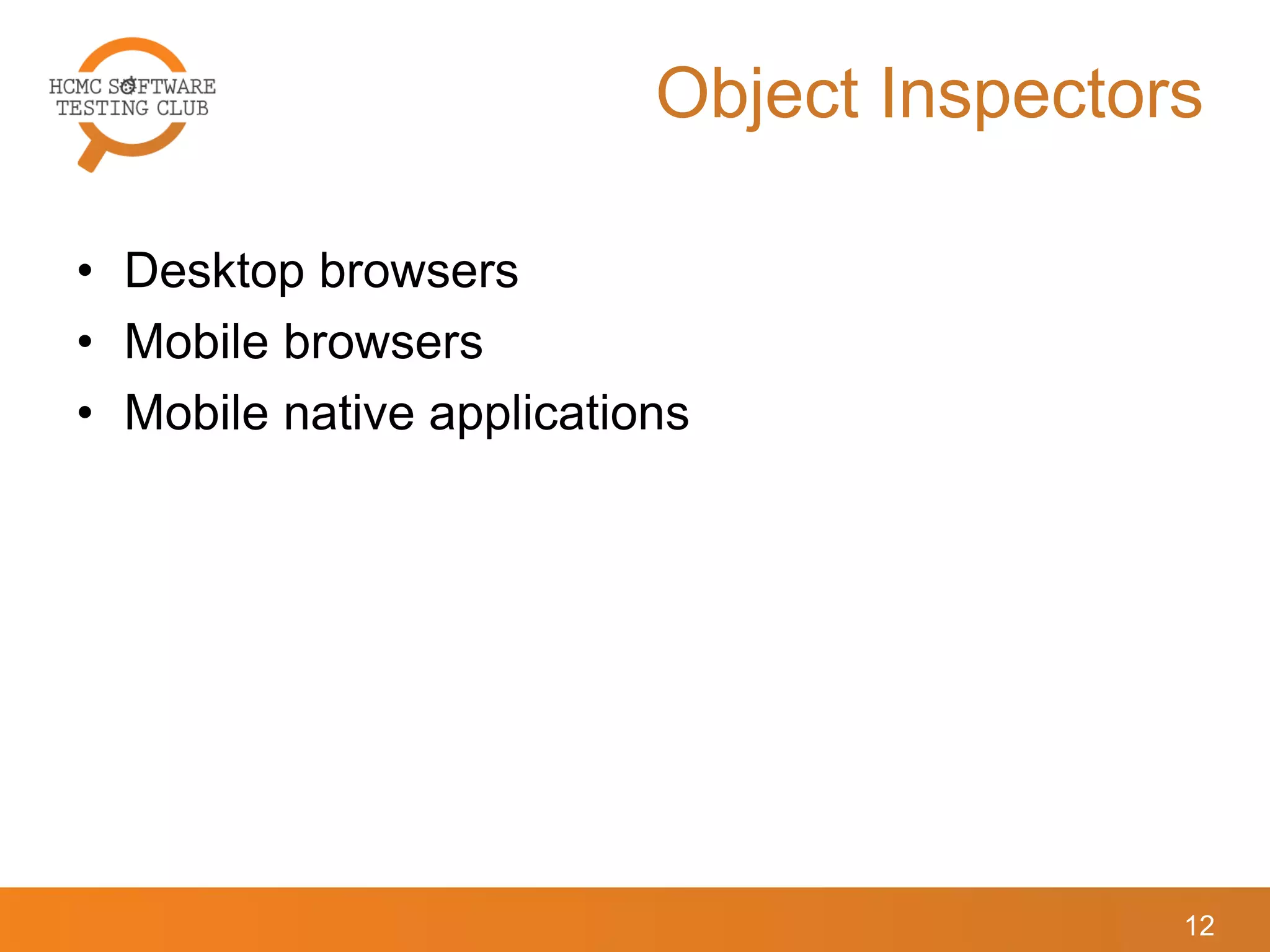 HCMC SOFTWARE TESTING CLUB

Object Inspectors

• Desktop browsers
• Mobile browsers
• Mobile native applications

12